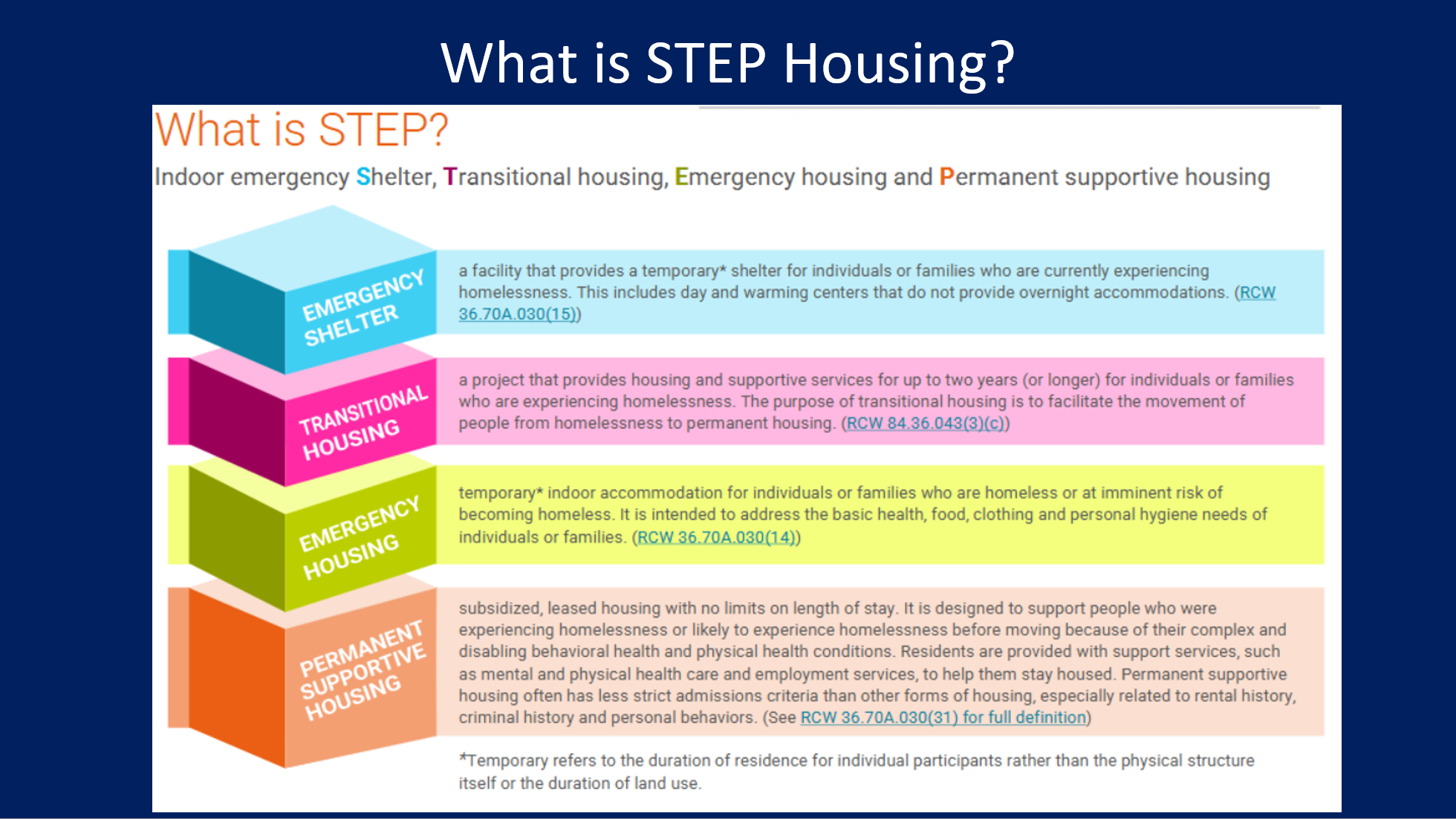 What is STEP Housing?

What is STEP?

Indoor emergency Shelter, Transitional housing, Emergency housing and Permanent supportive housing

EMERGENCY SHELTER

a facility that provides a temporary* shelter for individuals or families who are currently experiencing homelessness. This includes day and warming centers that do not provide overnight accommodations. (RCW 36.70A.030(15))

TRANSITIONAL HOUSING

a project that provides housing and supportive services for up to two years (or longer) for individuals or families who are experiencing homelessness. The purpose of transitional housing is to facilitate the movement of people from homelessness to permanent housing. (RCW 84.36.043(3)(c))

EMERGENCY HOUSING

temporary* indoor accommodation for individuals or families who are homeless or at imminent risk of becoming homeless. It is intended to address the basic health, food, clothing and personal hygiene needs of individuals or families. (RCW 36.70A.030(14))

PERMANENT SUPPORTIVE HOUSING

subsidized, leased housing with no limits on length of stay. It is designed to support people who were experiencing homelessness or likely to experience homelessness before moving because of their complex and disabling behavioral health and physical health conditions. Residents are provided with support services, such as mental and physical health care and employment services, to help them stay housed. Permanent supportive housing often has less strict admissions criteria than other forms of housing, especially related to rental history, criminal history and personal behaviors. (See RCW 36.70A.030(31) for full definition)

*Temporary refers to the duration of residence for individual participants rather than the physical structure itself or the duration of land use.